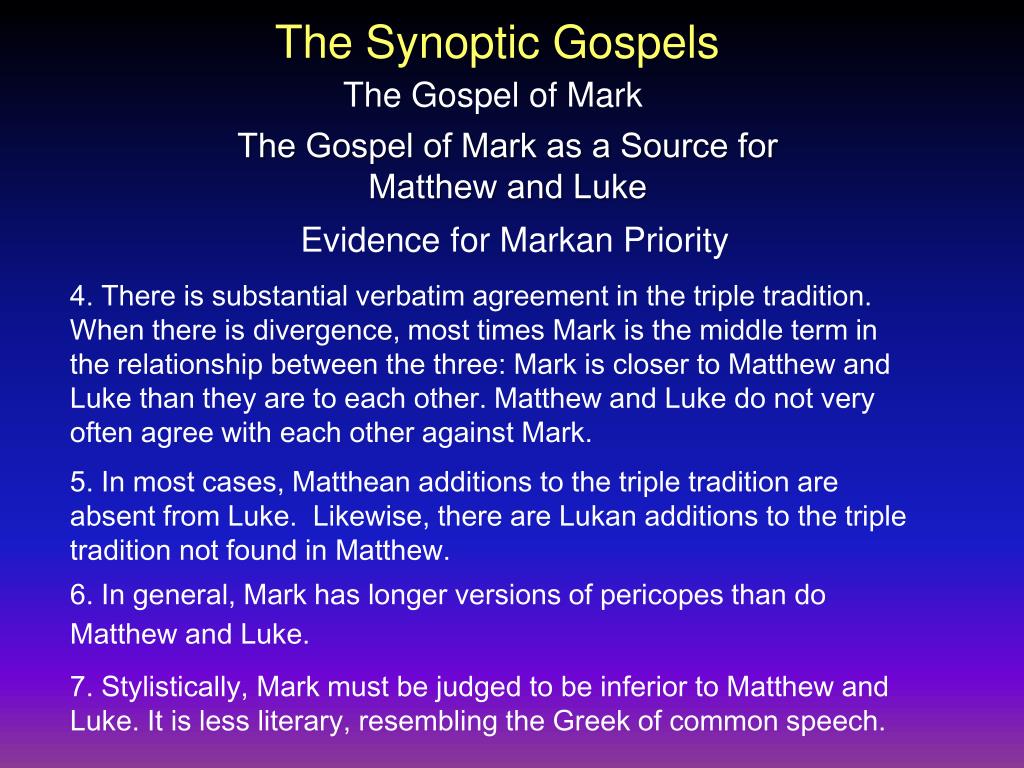 The Synoptic Gospels

The Gospel of Mark

The Gospel of Mark as a Source for Matthew and Luke

Evidence for Markan Priority

4. There is substantial verbatim agreement in the triple tradition. When there is divergence, most times Mark is the middle term in the relationship between the three: Mark is closer to Matthew and Luke than they are to each other. Matthew and Luke do not very often agree with each other against Mark.

5. In most cases, Matthean additions to the triple tradition are absent from Luke. Likewise, there are Lukan additions to the triple tradition not found in Matthew.

6. In general, Mark has longer versions of pericopes than do Matthew and Luke.

7. Stylistically, Mark must be judged to be inferior to Matthew and Luke. It is less literary, resembling the Greek of common speech.